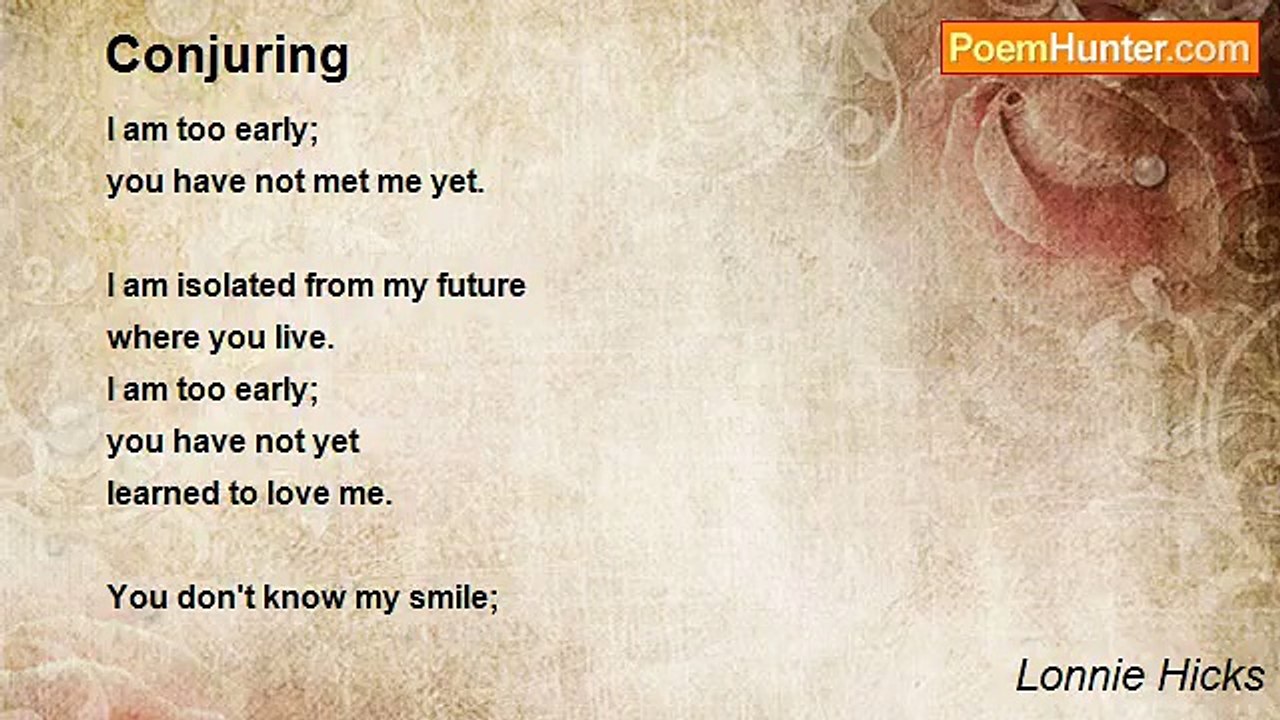 Conjuring

PoemHunter.com

I am too early;
you have not met me yet.

I am isolated from my future
where you live.
I am too early;
you have not yet
learned to love me.

You don't know my smile;

Lonnie Hicks